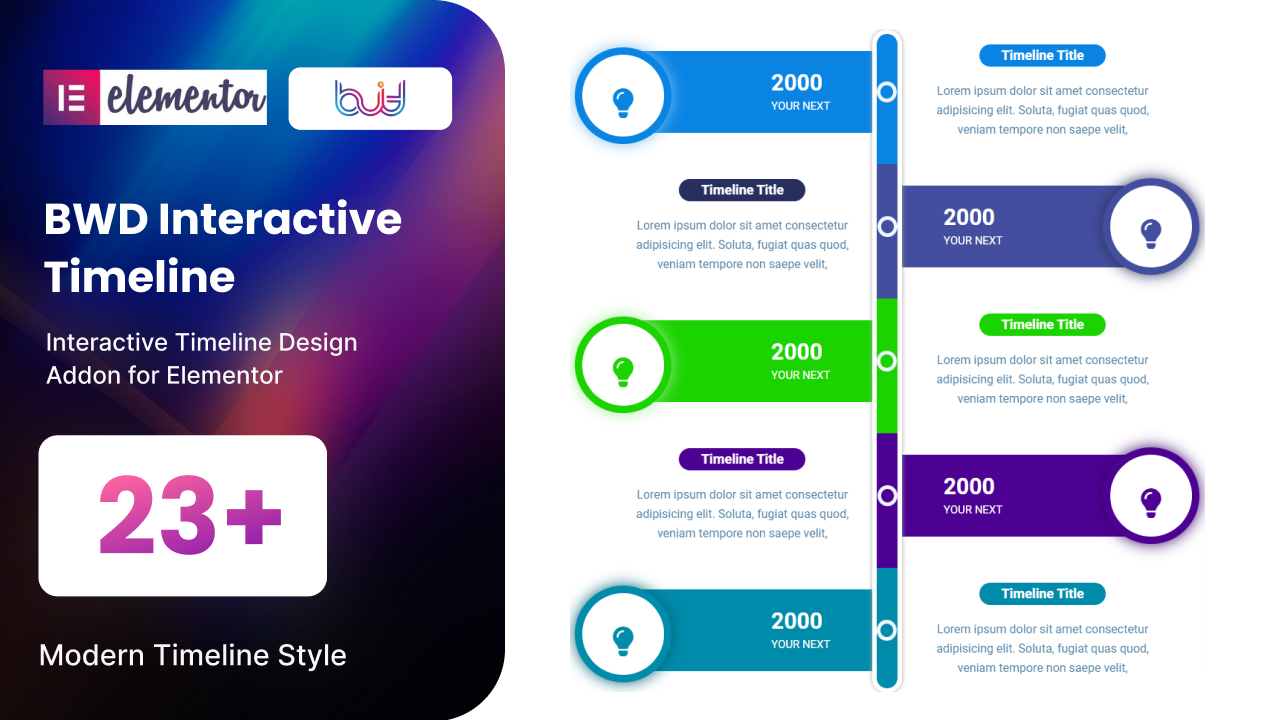 elementor

bwd

BWD Interactive Timeline

Interactive Timeline Design Addon for Elementor

23+

Modern Timeline Style

2000
YOUR NEXT

Timeline Title

Lorem ipsum dolor sit amet consectetur adipisicing elit. Soluta, fugiat quas quod, veniam tempore non saepe velit,

Timeline Title

Lorem ipsum dolor sit amet consectetur adipisicing elit. Soluta, fugiat quas quod, veniam tempore non saepe velit,

2000
YOUR NEXT

2000
YOUR NEXT

Timeline Title

Lorem ipsum dolor sit amet consectetur adipisicing elit. Soluta, fugiat quas quod, veniam tempore non saepe velit,

Timeline Title

Lorem ipsum dolor sit amet consectetur adipisicing elit. Soluta, fugiat quas quod, veniam tempore non saepe velit,

2000
YOUR NEXT

2000
YOUR NEXT

Timeline Title

Lorem ipsum dolor sit amet consectetur adipisicing elit. Soluta, fugiat quas quod, veniam tempore non saepe velit,